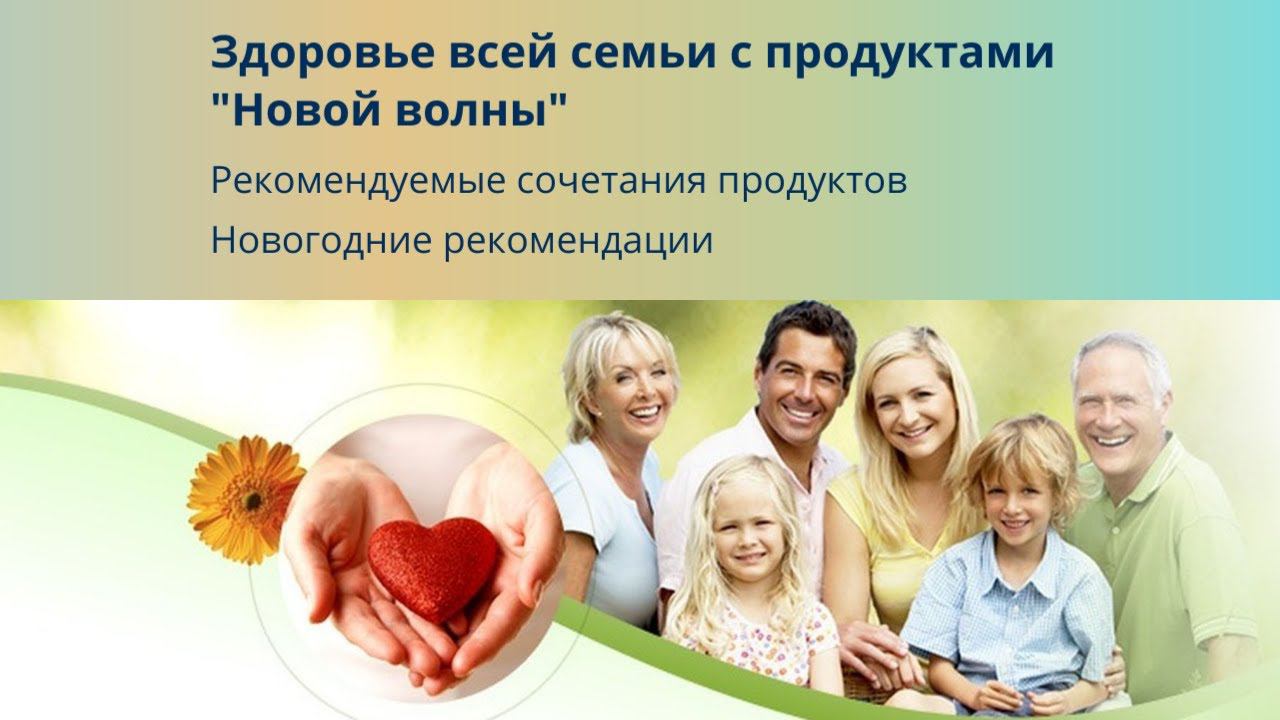 Здоровье всей семьи с продуктами "Новой волны"

Рекомендуемые сочетания продуктов

Новогодние рекомендации